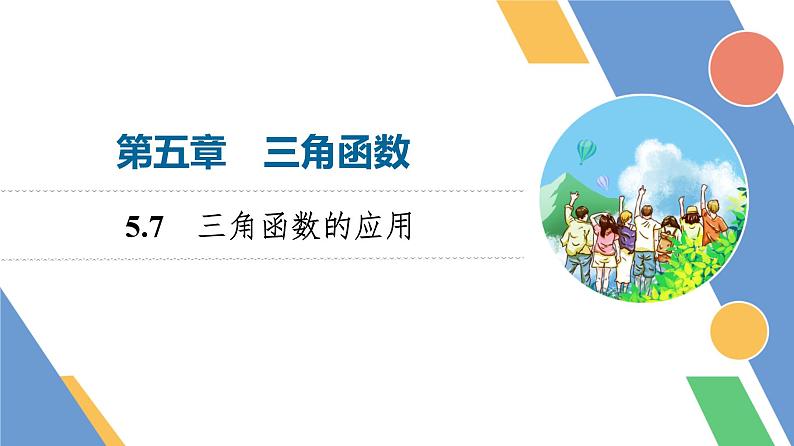 第五章　三角函数

5.7　三角函数的应用